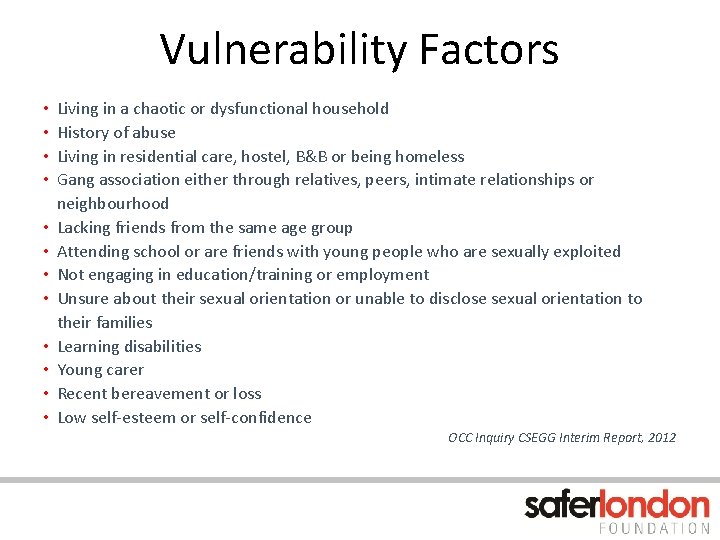 Vulnerability Factors

• Living in a chaotic or dysfunctional household
• History of abuse
• Living in residential care, hostel, B&B or being homeless
• Gang association either through relatives, peers, intimate relationships or neighbourhood
• Lacking friends from the same age group
• Attending school or are friends with young people who are sexually exploited
• Not engaging in education/training or employment
• Unsure about their sexual orientation or unable to disclose sexual orientation to their families
• Learning disabilities
• Young carer
• Recent bereavement or loss
• Low self-esteem or self-confidence

OCC Inquiry CSEGG Interim Report, 2012

saferlondon
FOUNDATION